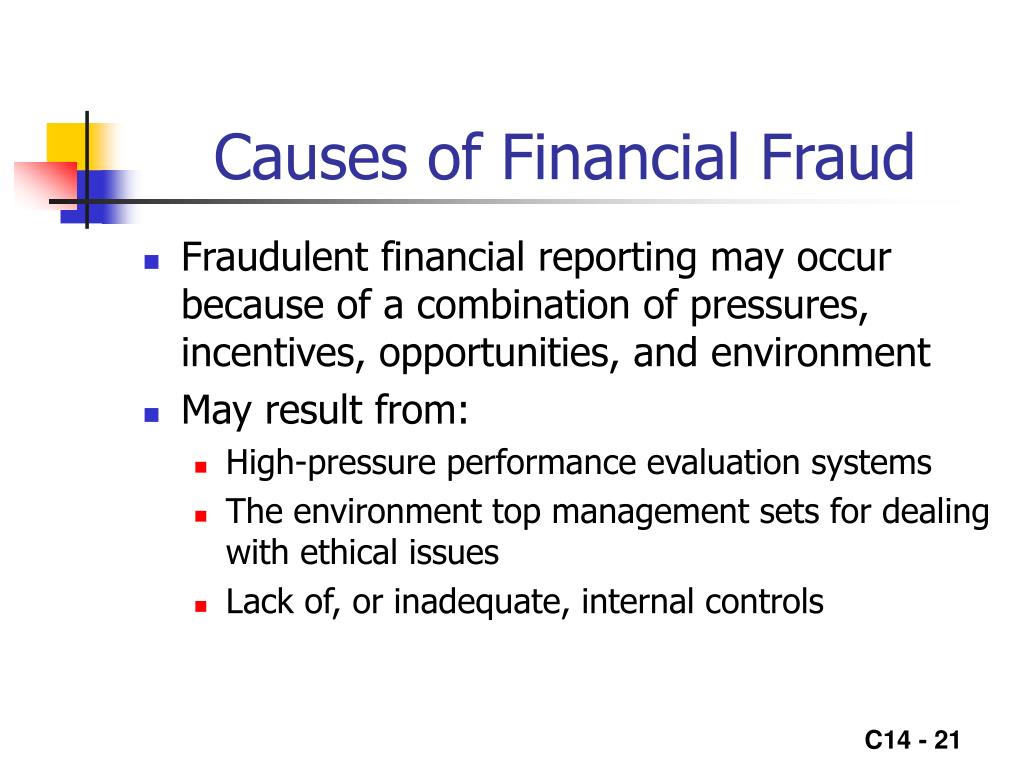 Causes of Financial Fraud

- Fraudulent financial reporting may occur because of a combination of pressures, incentives, opportunities, and environment
- May result from:
  - High-pressure performance evaluation systems
  - The environment top management sets for dealing with ethical issues
  - Lack of, or inadequate, internal controls

C14 - 21